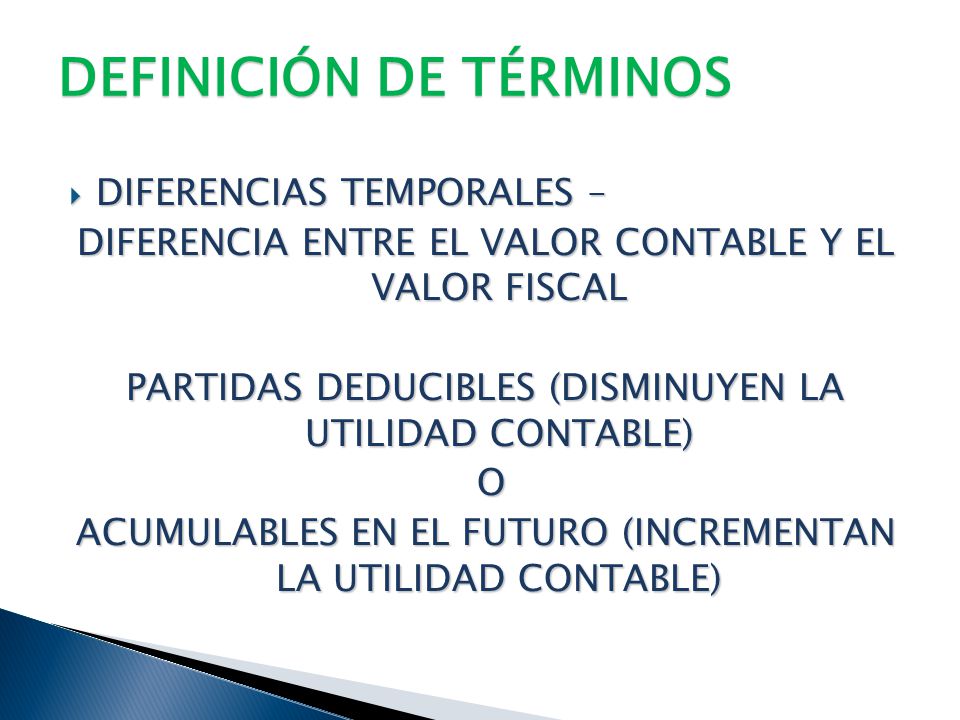 DEFINICIÓN DE TÉRMINOS

DIFERENCIAS TEMPORALES –
DIFERENCIA ENTRE EL VALOR CONTABLE Y EL VALOR FISCAL

PARTIDAS DEDUCIBLES (DISMINUYEN LA UTILIDAD CONTABLE)
O
ACUMULABLES EN EL FUTURO (INCREMENTAN LA UTILIDAD CONTABLE)